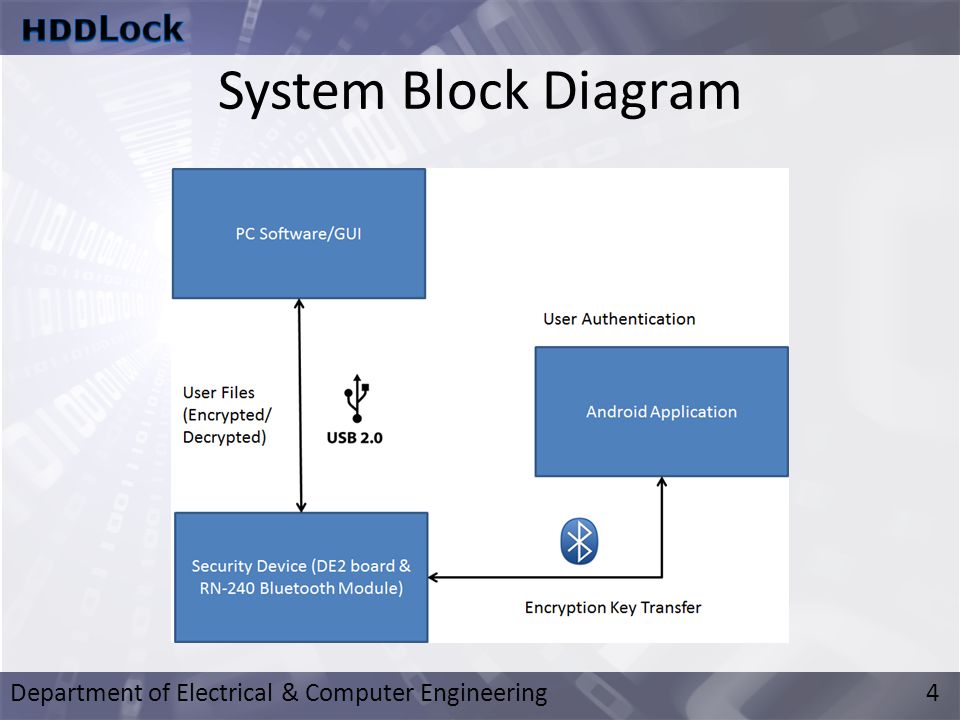 HDDLock

System Block Diagram

PC Software/GUI

User Authentication

User Files (Encrypted/ Decrypted)

USB 2.0

Android Application

Security Device (DE2 board & RN-240 Bluetooth Module)

Encryption Key Transfer

Department of Electrical & Computer Engineering

4